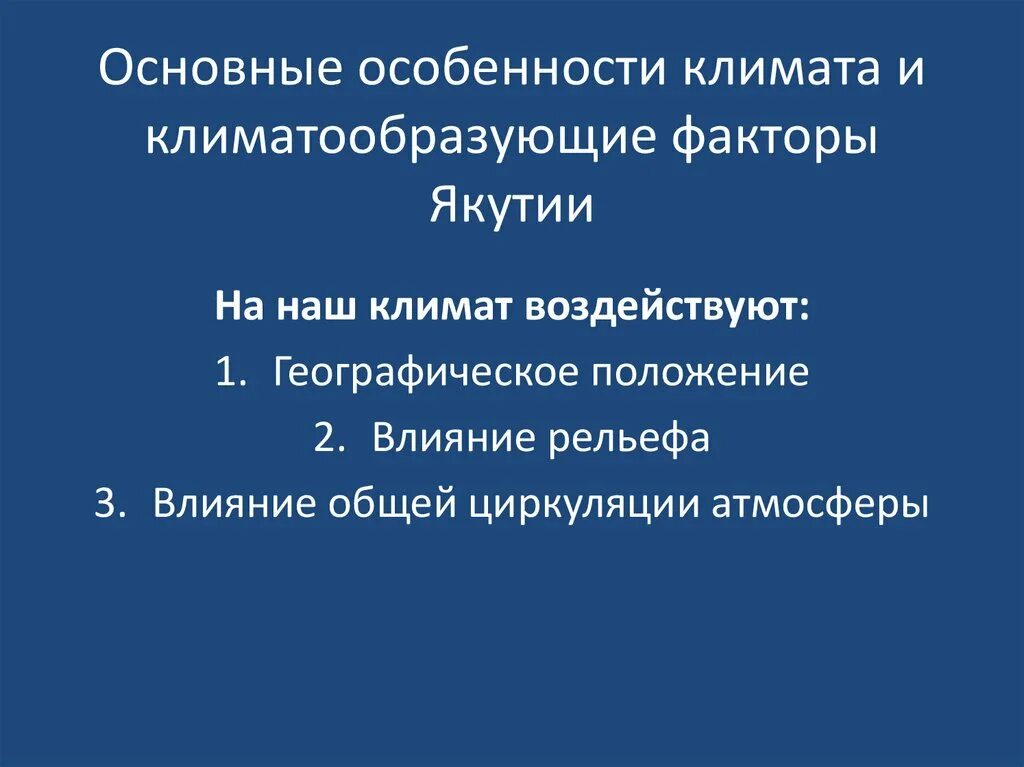 Основные особенности климата и климатообразующие факторы Якутии

На наш климат воздействуют:

1. Географическое положение
2. Влияние рельефа
3. Влияние общей циркуляции атмосферы